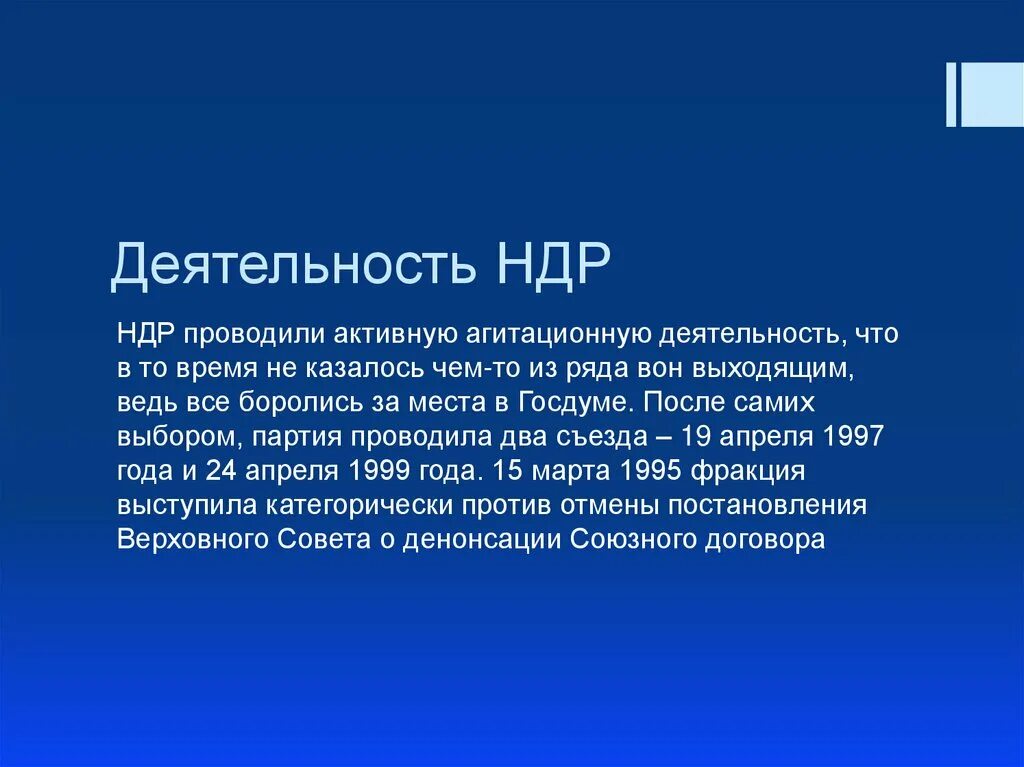 Деятельность НДР

НДР проводили активную агитационную деятельность, что в то время не казалось чем-то из ряда вон выходящим, ведь все боролись за места в Госдуме. После самих выбором, партия проводила два съезда – 19 апреля 1997 года и 24 апреля 1999 года. 15 марта 1995 фракция выступила категорически против отмены постановления Верховного Совета о денонсации Союзного договора